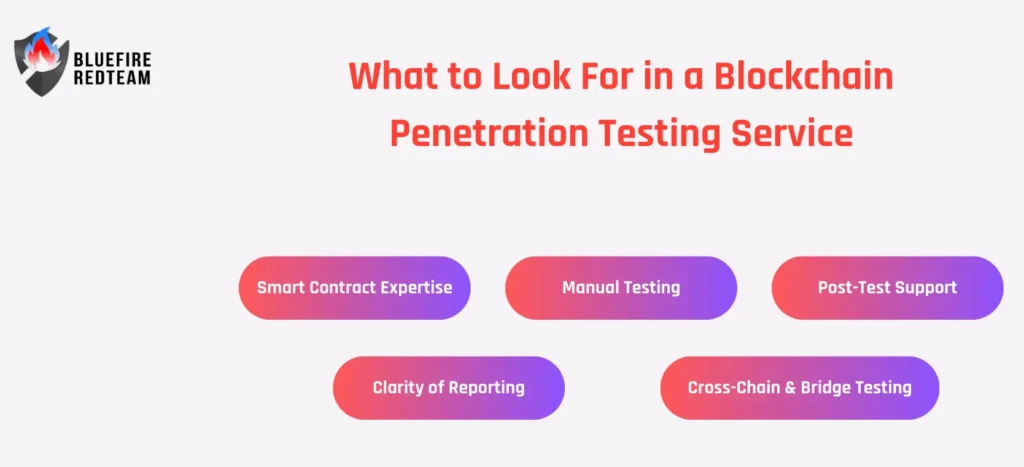 BLUEFIRE REDTEAM

What to Look For in a Blockchain Penetration Testing Service

Smart Contract Expertise

Manual Testing

Post-Test Support

Clarity of Reporting

Cross-Chain & Bridge Testing